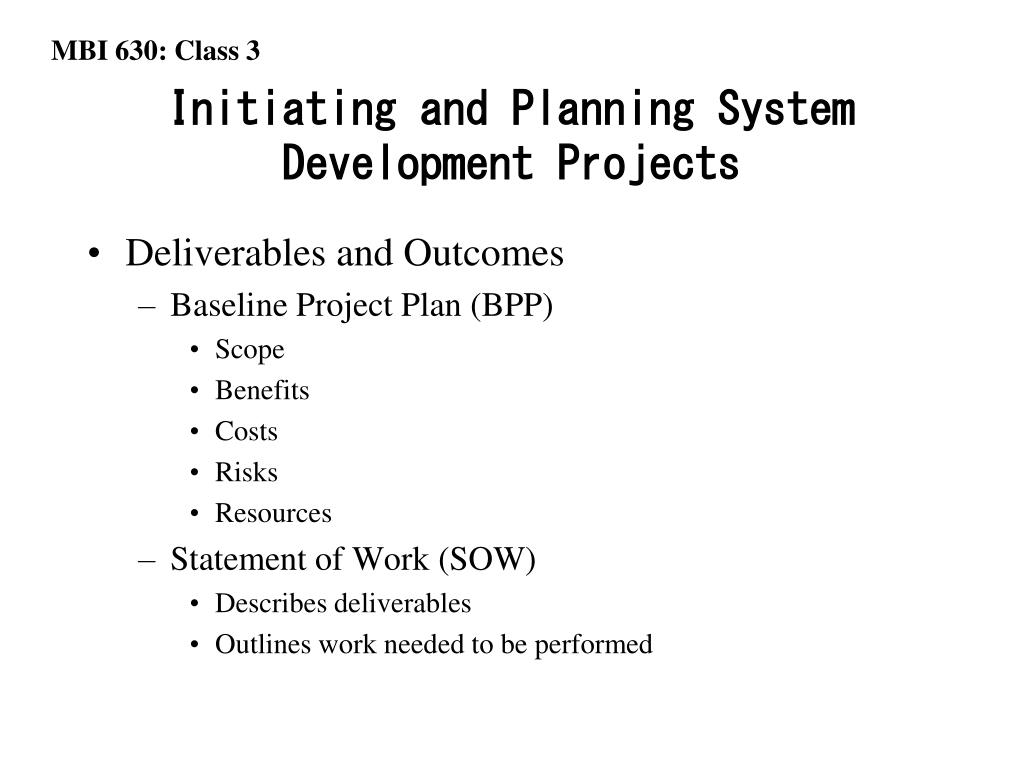 MBI 630: Class 3

Initiating and Planning System Development Projects

• Deliverables and Outcomes
– Baseline Project Plan (BPP)
• Scope
• Benefits
• Costs
• Risks
• Resources
– Statement of Work (SOW)
• Describes deliverables
• Outlines work needed to be performed